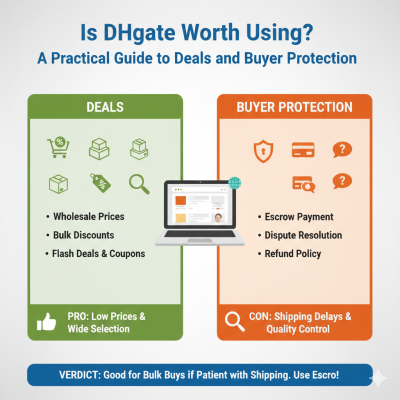 Is DHgate Worth Using?
A Practical Guide to Deals and Buyer Protection

DEALS

• Wholesale Prices
• Bulk Discounts
• Flash Deals & Coupons

PRO: Low Prices & Wide Selection

BUYER PROTECTION

• Escrow Payment
• Dispute Resolution
• Refund Policy

CON: Shipping Delays & Quality Control

VERDICT: Good for Bulk Buys if Patient with Shipping. Use Escro!